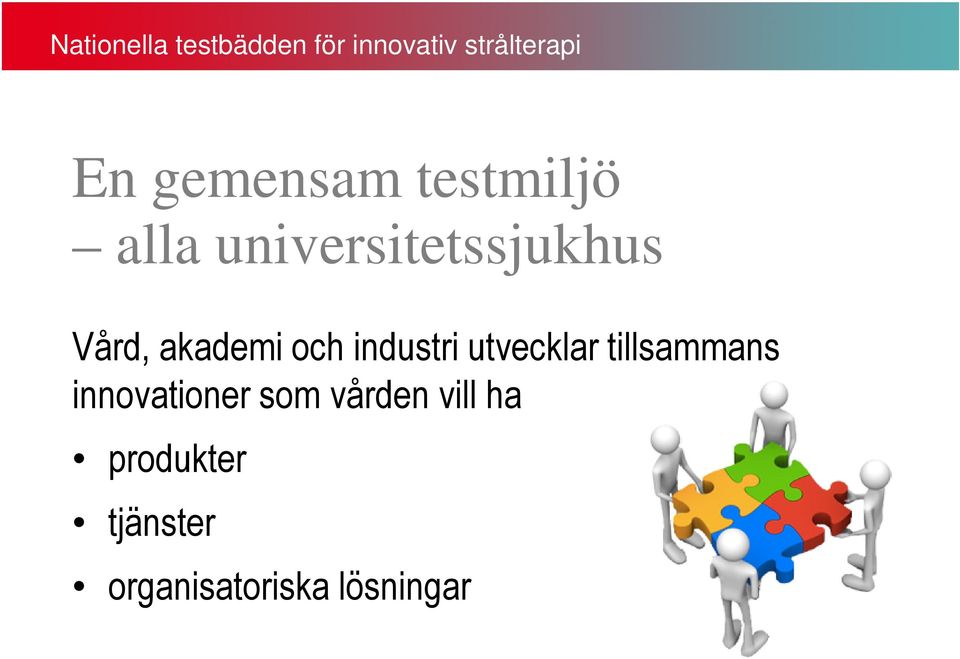 Nationella testbädden för innovativ strålterapi

En gemensam testmiljö
– alla universitetssjukhus

Vård, akademi och industri utvecklar tillsammans innovationer som vården vill ha

• produkter
• tjänster
• organisatoriska lösningar